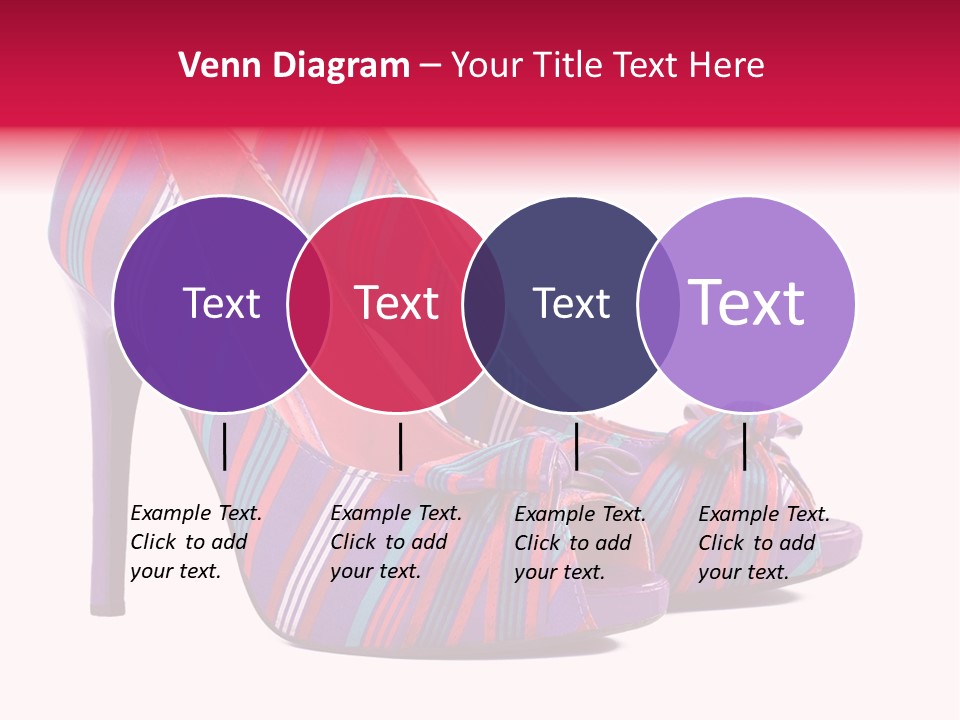 Venn Diagram – Your Title Text Here

Text

Text

Text

Text

Example Text. Click to add your text.

Example Text. Click to add your text.

Example Text. Click to add your text.

Example Text. Click to add your text.